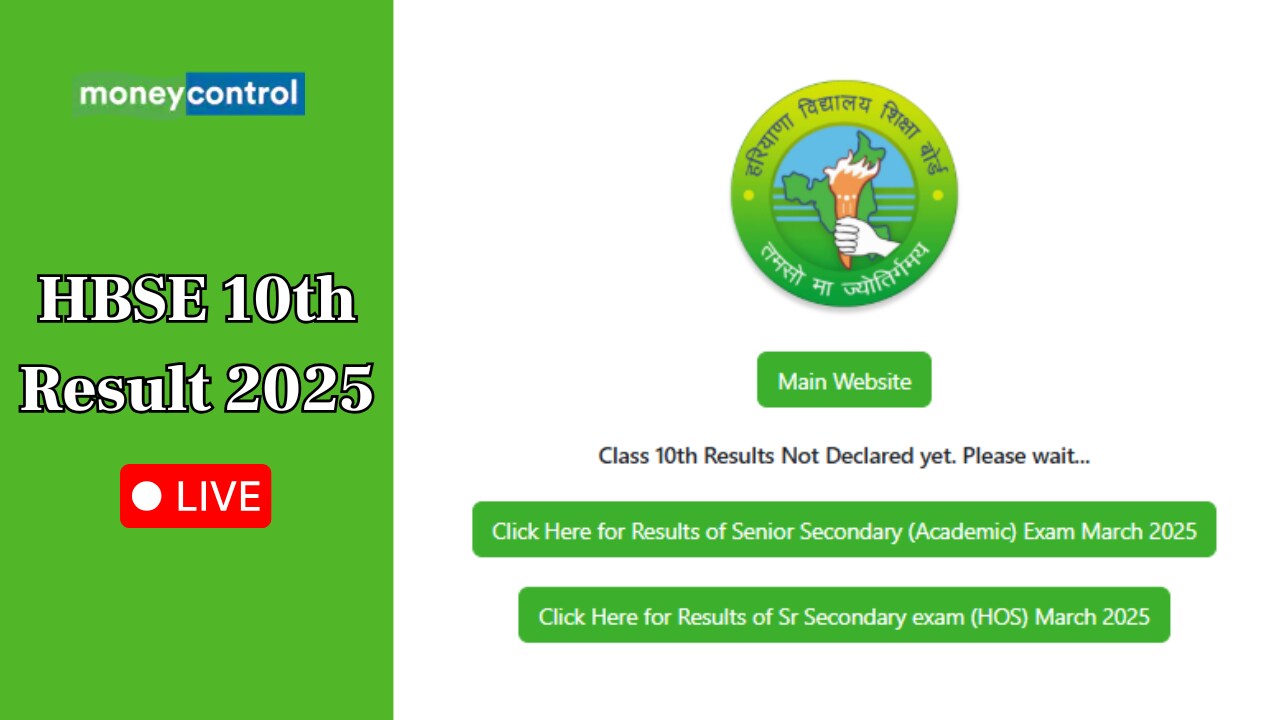 moneycontrol

HBSE 10th Result 2025

LIVE

हरियाणा विद्यालय शिक्षा बोर्ड

तमसो मा ज्योतिर्गमय

Main Website

Class 10th Results Not Declared yet. Please wait...

Click Here for Results of Senior Secondary (Academic) Exam March 2025

Click Here for Results of Sr Secondary exam (HOS) March 2025